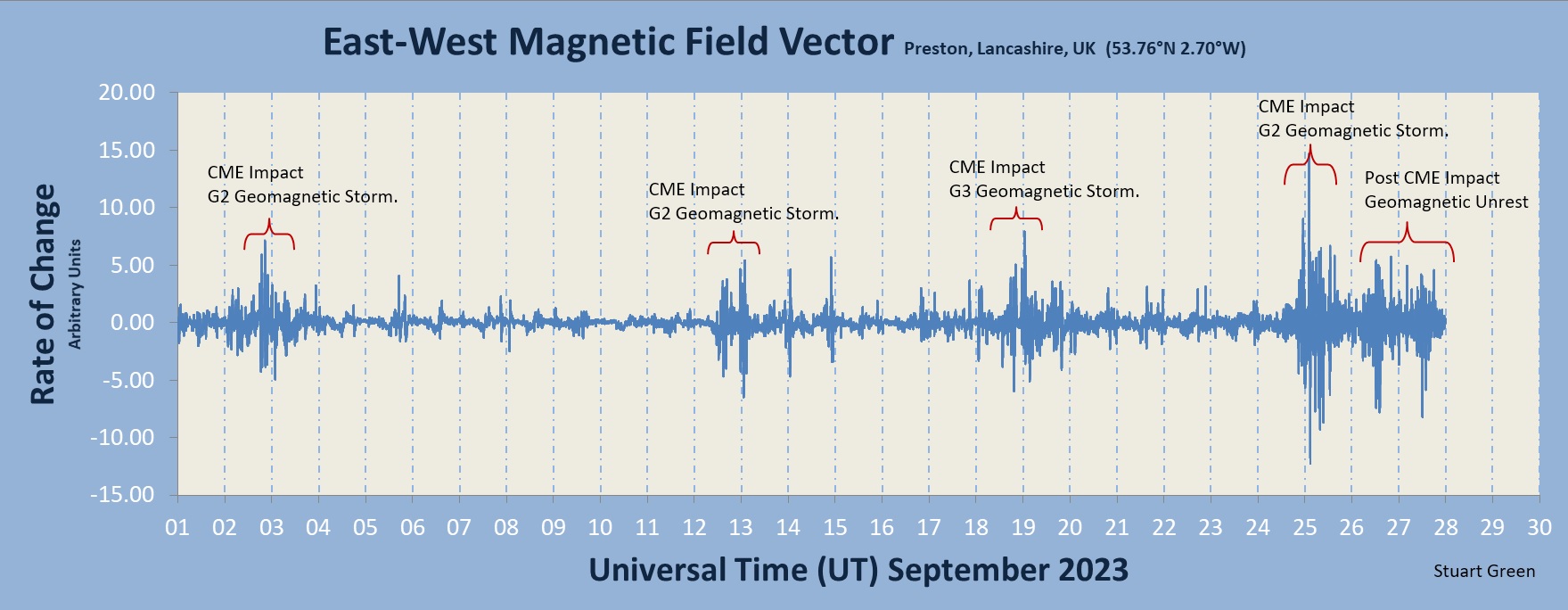 East-West Magnetic Field Vector Preston, Lancashire, UK (53.76°N 2.70°W)

Rate of Change
Arbitrary Units

20.00
15.00
10.00
5.00
0.00
-5.00
-10.00
-15.00

CME Impact
G2 Geomagnetic Storm.

CME Impact
G2 Geomagnetic Storm.

CME Impact
G3 Geomagnetic Storm.

CME Impact
G2 Geomagnetic Storm.

Post CME Impact
Geomagnetic Unrest

01 02 03 04 05 06 07 08 09 10 11 12 13 14 15 16 17 18 19 20 21 22 23 24 25 26 27 28 29 30

Universal Time (UT) September 2023

Stuart Green